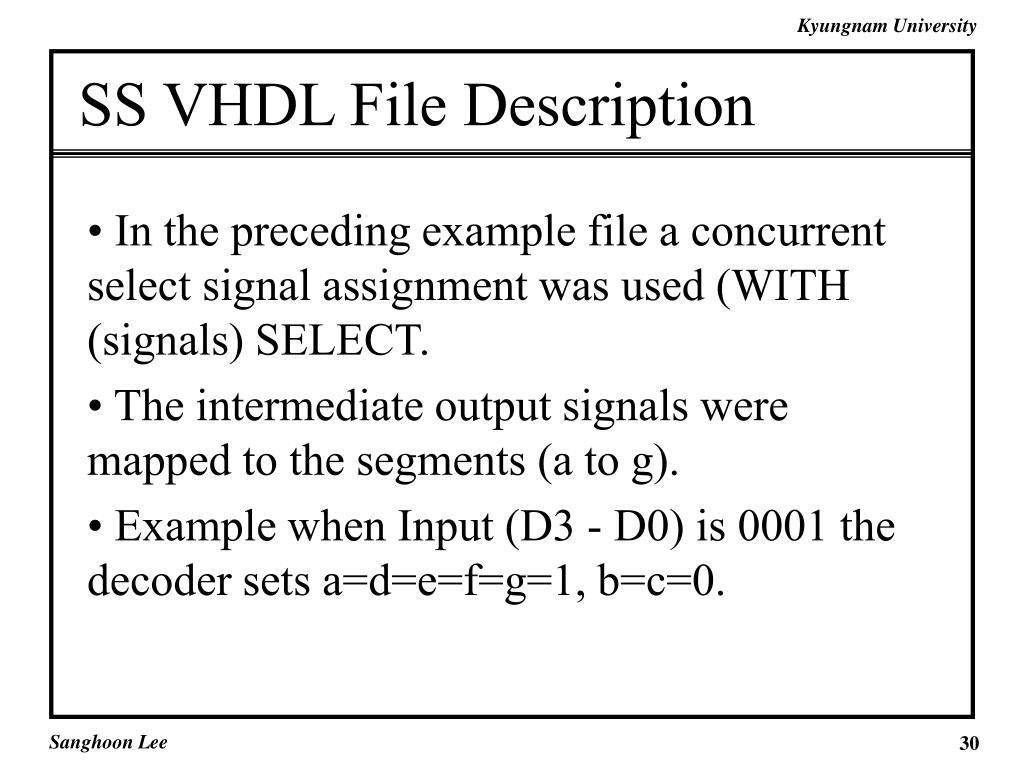 Kyungnam University

SS VHDL File Description

• In the preceding example file a concurrent select signal assignment was used (WITH (signals) SELECT.

• The intermediate output signals were mapped to the segments (a to g).

• Example when Input (D3 - D0) is 0001 the decoder sets a=d=e=f=g=1, b=c=0.

Sanghoon Lee

30